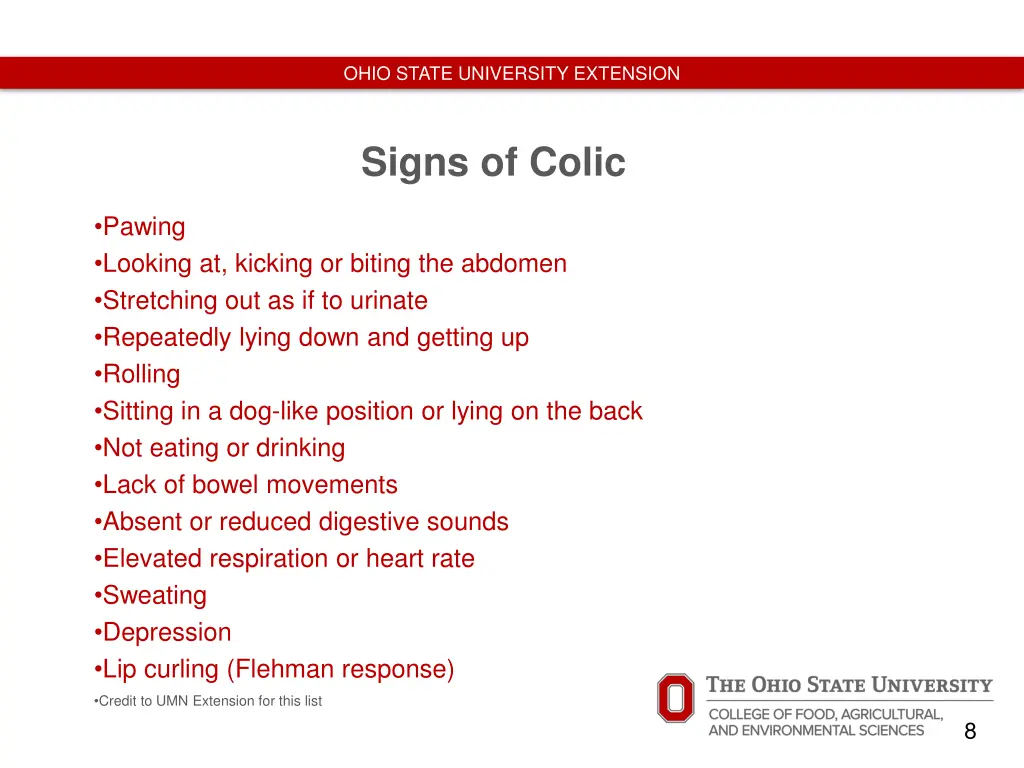 OHIO STATE UNIVERSITY EXTENSION

Signs of Colic

•Pawing
•Looking at, kicking or biting the abdomen
•Stretching out as if to urinate
•Repeatedly lying down and getting up
•Rolling
•Sitting in a dog-like position or lying on the back
•Not eating or drinking
•Lack of bowel movements
•Absent or reduced digestive sounds
•Elevated respiration or heart rate
•Sweating
•Depression
•Lip curling (Flehman response)

•Credit to UMN Extension for this list

THE OHIO STATE UNIVERSITY
COLLEGE OF FOOD, AGRICULTURAL, AND ENVIRONMENTAL SCIENCES

8